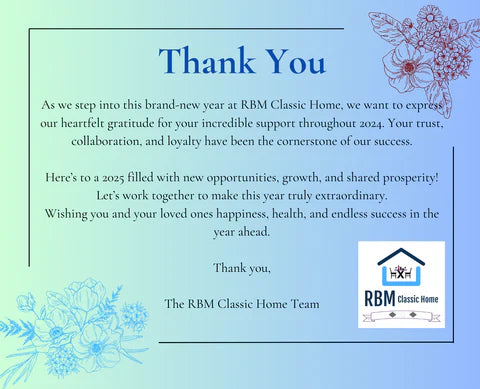 Thank You

As we step into this brand-new year at RBM Classic Home, we want to express our heartfelt gratitude for your incredible support throughout 2024. Your trust, collaboration, and loyalty have been the cornerstone of our success.

Here's to a 2025 filled with new opportunities, growth, and shared prosperity! Let's work together to make this year truly extraordinary.
Wishing you and your loved ones happiness, health, and endless success in the year ahead.

Thank you,

The RBM Classic Home Team

RBM Classic Home